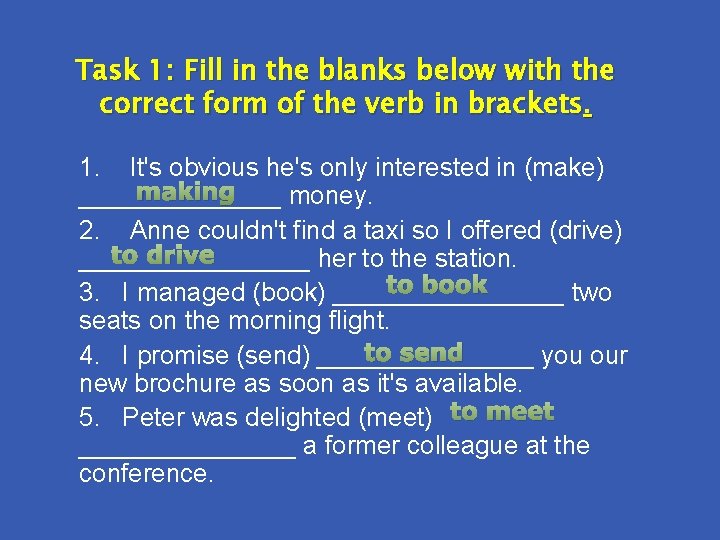 Task 1: Fill in the blanks below with the correct form of the verb in brackets.

1. It's obvious he's only interested in (make) making money.

2. Anne couldn't find a taxi so I offered (drive) to drive her to the station.

3. I managed (book) to book two seats on the morning flight.

4. I promise (send) to send you our new brochure as soon as it's available.

5. Peter was delighted (meet) to meet a former colleague at the conference.